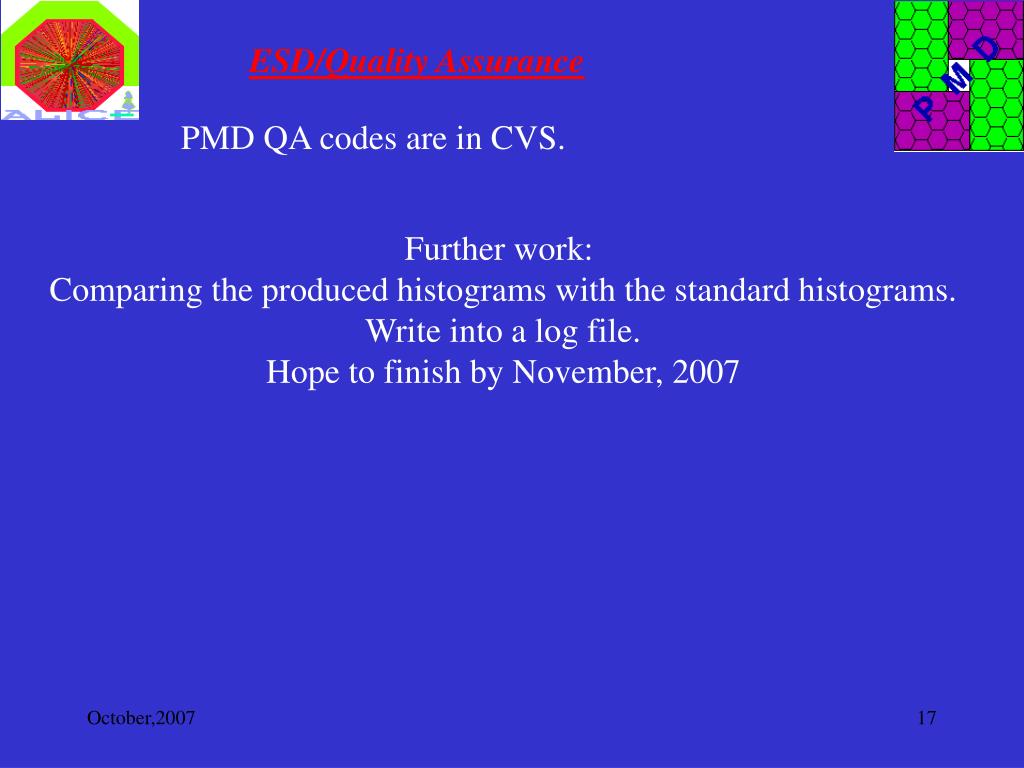 ALICE

ESD/Quality Assurance

P M D

PMD QA codes are in CVS.

Further work:
Comparing the produced histograms with the standard histograms.
Write into a log file.
Hope to finish by November, 2007

October,2007

17